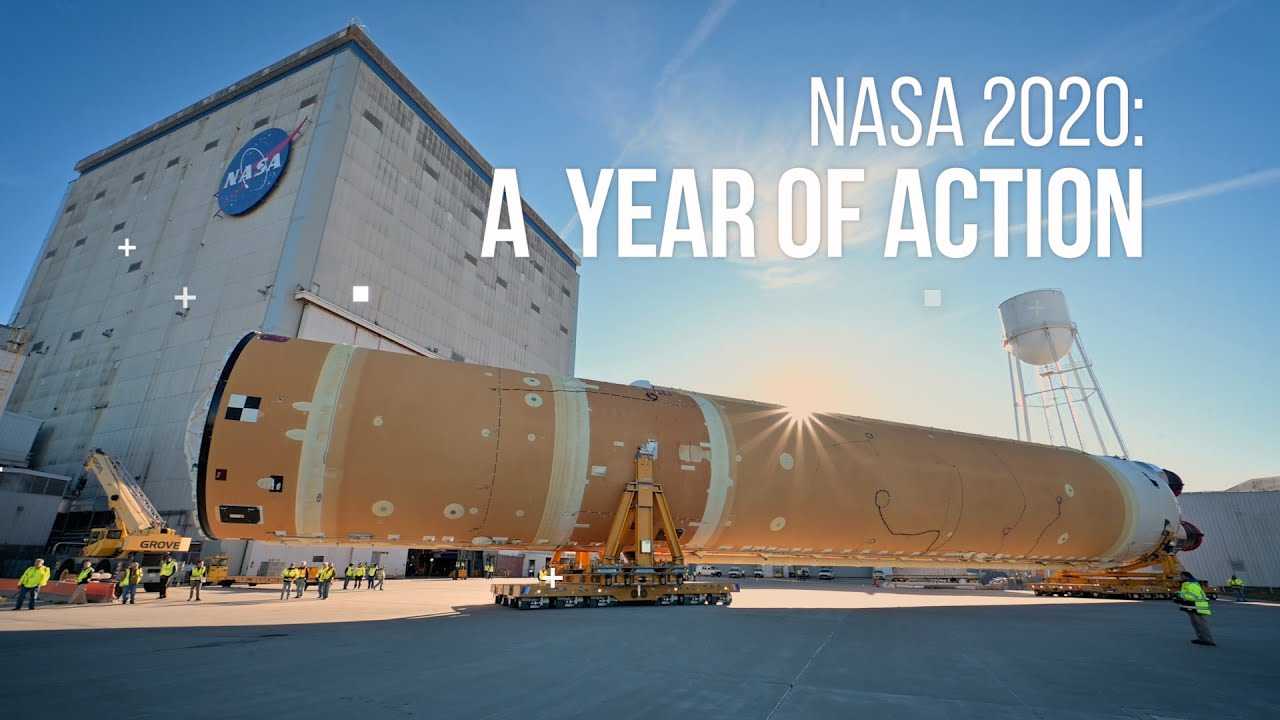 NASA 2020:
A YEAR OF ACTION

NASA

GROVE